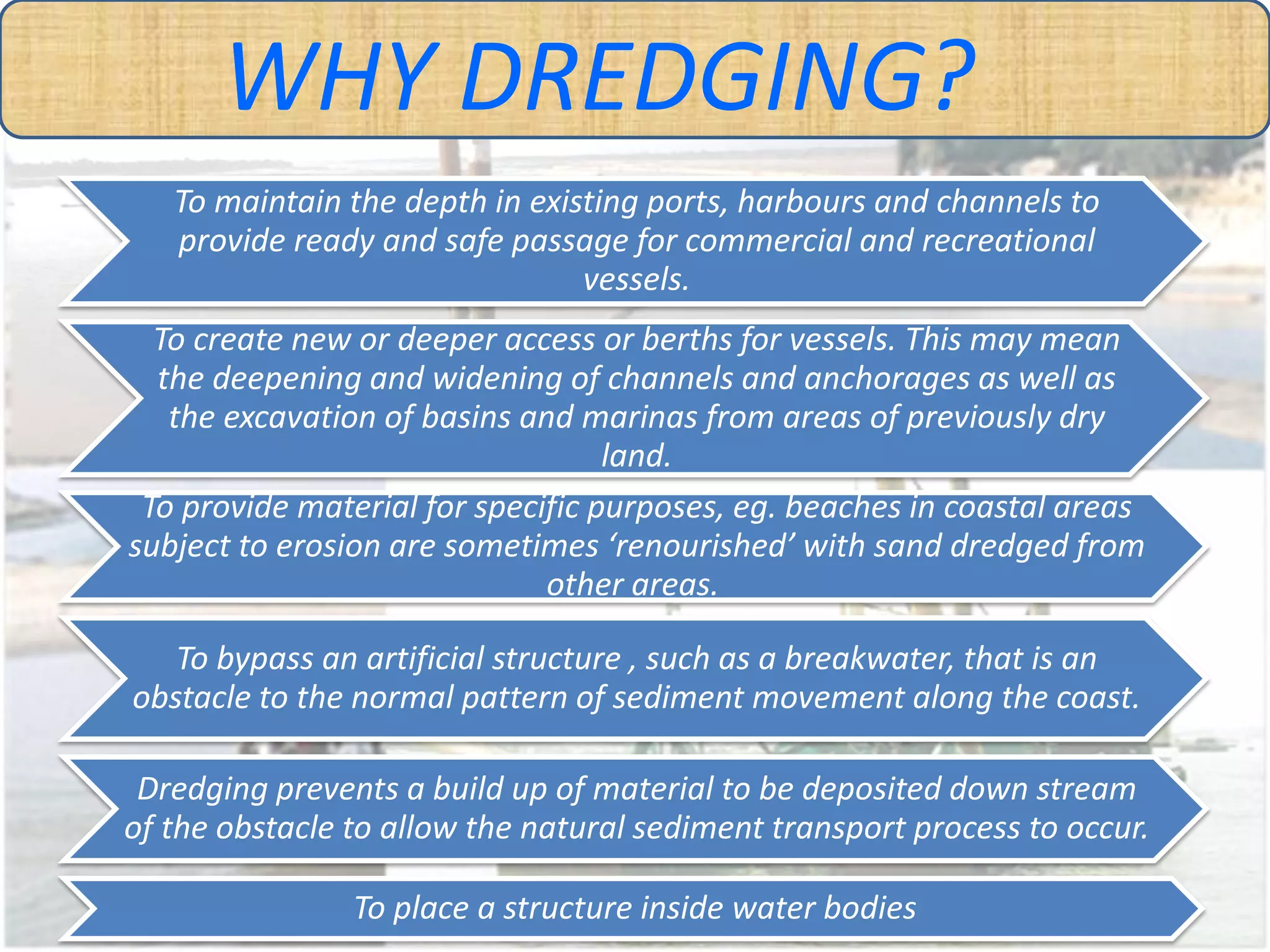 WHY DREDGING?

To maintain the depth in existing ports, harbours and channels to provide ready and safe passage for commercial and recreational vessels.

To create new or deeper access or berths for vessels. This may mean the deepening and widening of channels and anchorages as well as the excavation of basins and marinas from areas of previously dry land.

To provide material for specific purposes, eg. beaches in coastal areas subject to erosion are sometimes ‘renourished’ with sand dredged from other areas.

To bypass an artificial structure , such as a breakwater, that is an obstacle to the normal pattern of sediment movement along the coast.

Dredging prevents a build up of material to be deposited down stream of the obstacle to allow the natural sediment transport process to occur.

To place a structure inside water bodies